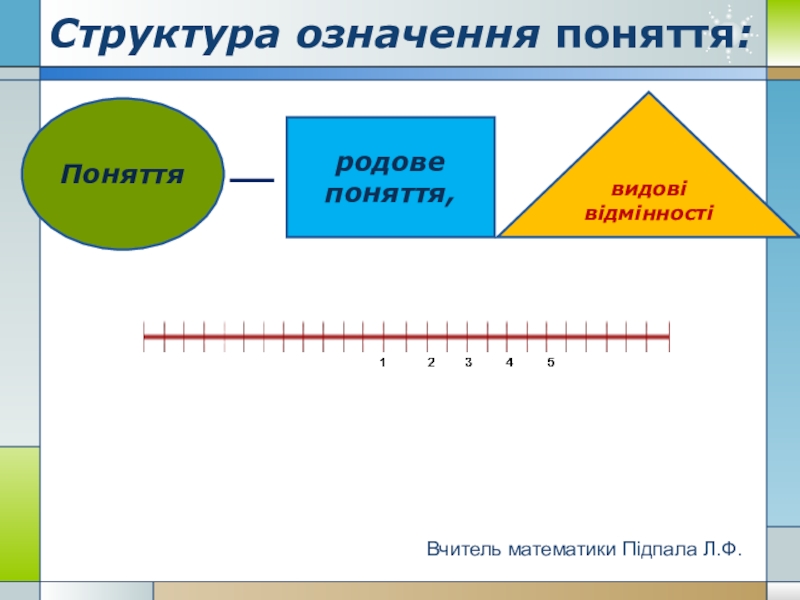 Структура означення поняття:

Поняття

—

родове поняття,

видові відмінності

1 2 3 4 5

Вчитель математики Підпала Л.Ф.